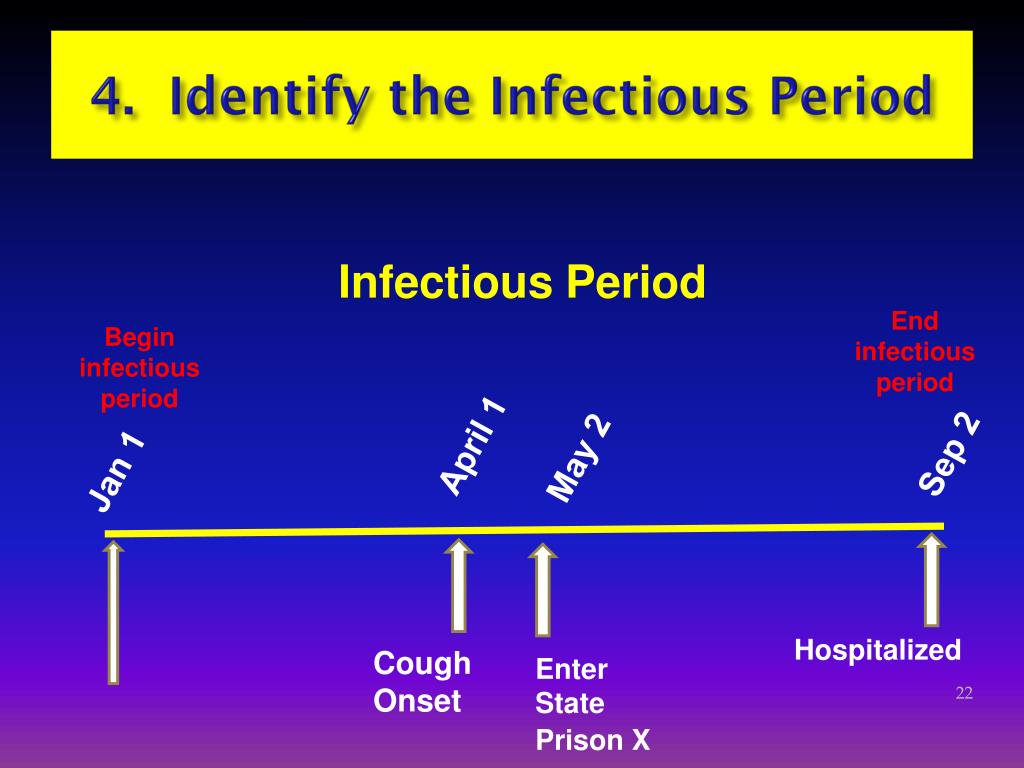 4. Identify the Infectious Period

Infectious Period

Begin infectious period

End infectious period

Jan 1

April 1

May 2

Sep 2

Cough Onset

Enter State Prison X

Hospitalized

22